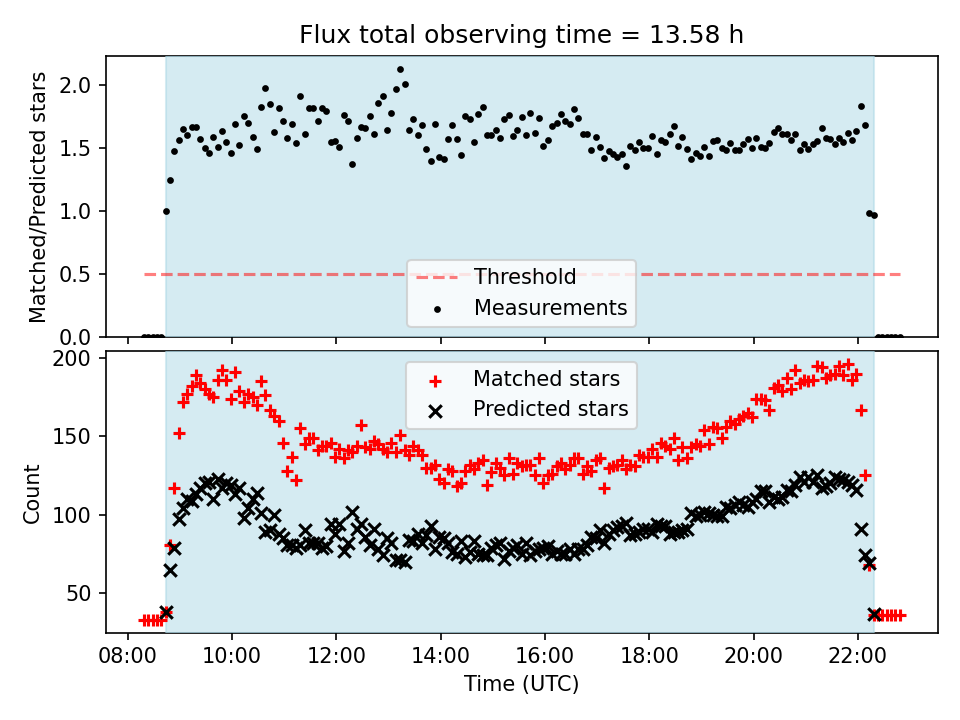 Flux total observing time = 13.58 h

Matched/Predicted stars

2.0
1.5
1.0
0.5
0.0

Threshold
Measurements

Count

200
150
100
50

Matched stars
Predicted stars

08:00 10:00 12:00 14:00 16:00 18:00 20:00 22:00

Time (UTC)